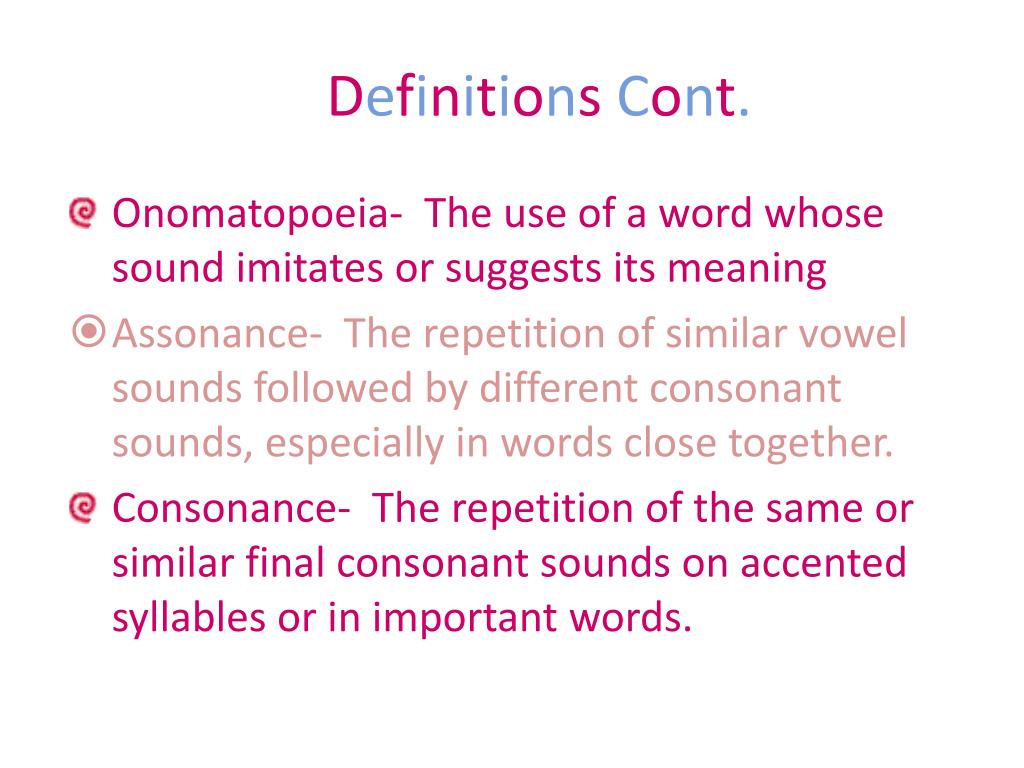 Definitions Cont.

Onomatopoeia- The use of a word whose sound imitates or suggests its meaning

Assonance- The repetition of similar vowel sounds followed by different consonant sounds, especially in words close together.

Consonance- The repetition of the same or similar final consonant sounds on accented syllables or in important words.